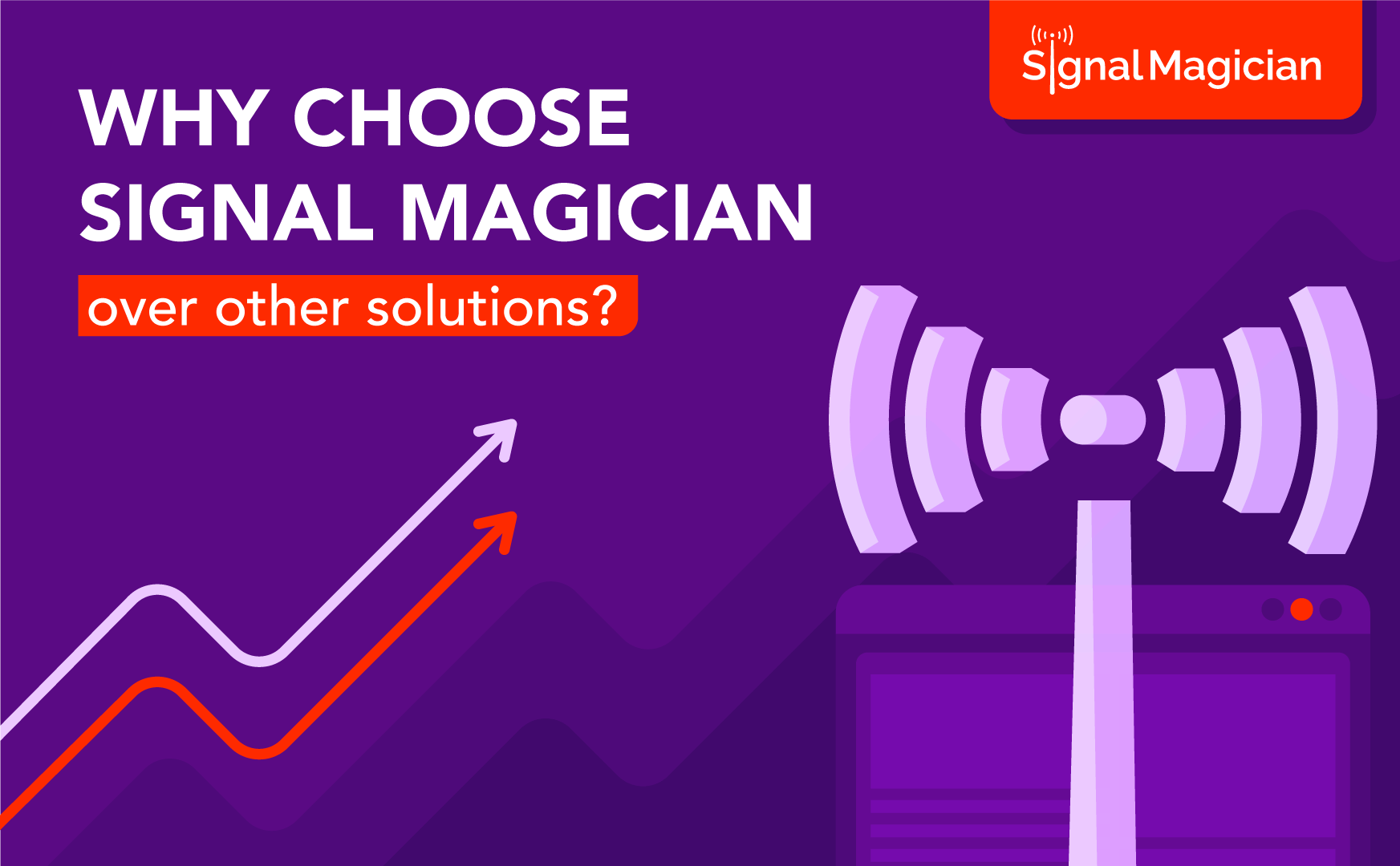 SignalMagician

WHY CHOOSE SIGNAL MAGICIAN

over other solutions?